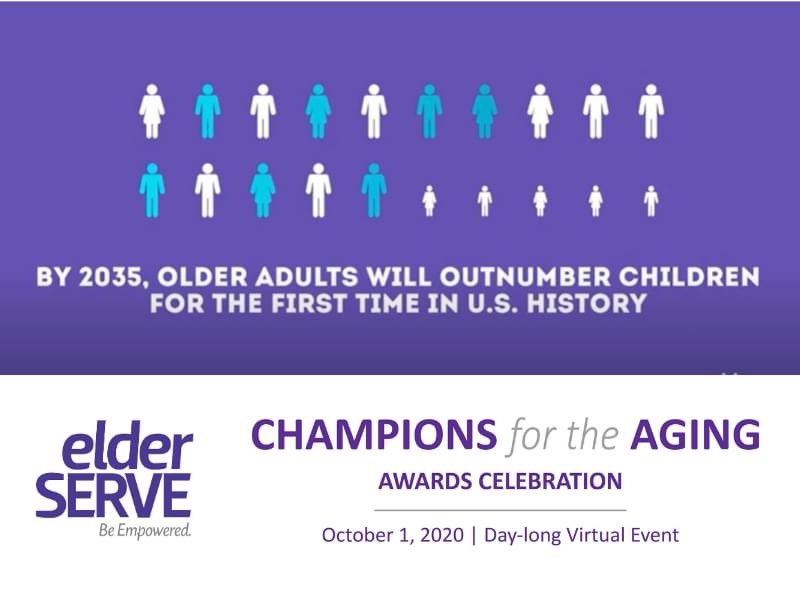 BY 2035, OLDER ADULTS WILL OUTNUMBER CHILDREN FOR THE FIRST TIME IN U.S. HISTORY

elder SERVE
Be Empowered.

CHAMPIONS for the AGING
AWARDS CELEBRATION

October 1, 2020 | Day-long Virtual Event